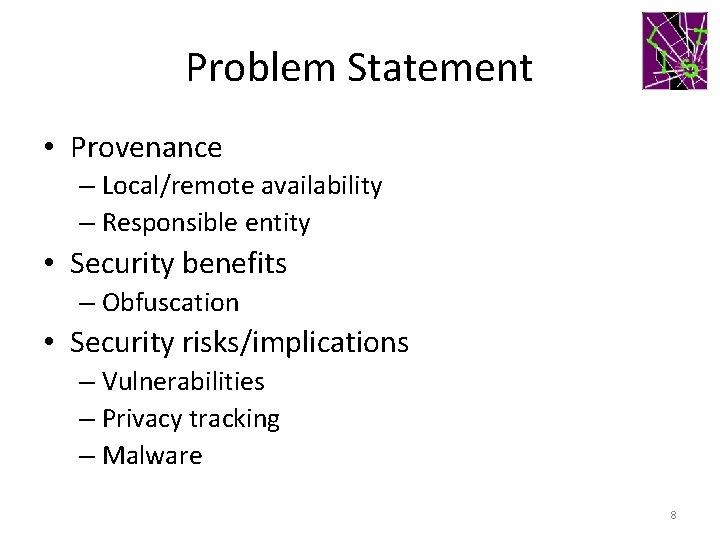 Problem Statement

• Provenance
 – Local/remote availability
 – Responsible entity
• Security benefits
 – Obfuscation
• Security risks/implications
 – Vulnerabilities
 – Privacy tracking
 – Malware

8